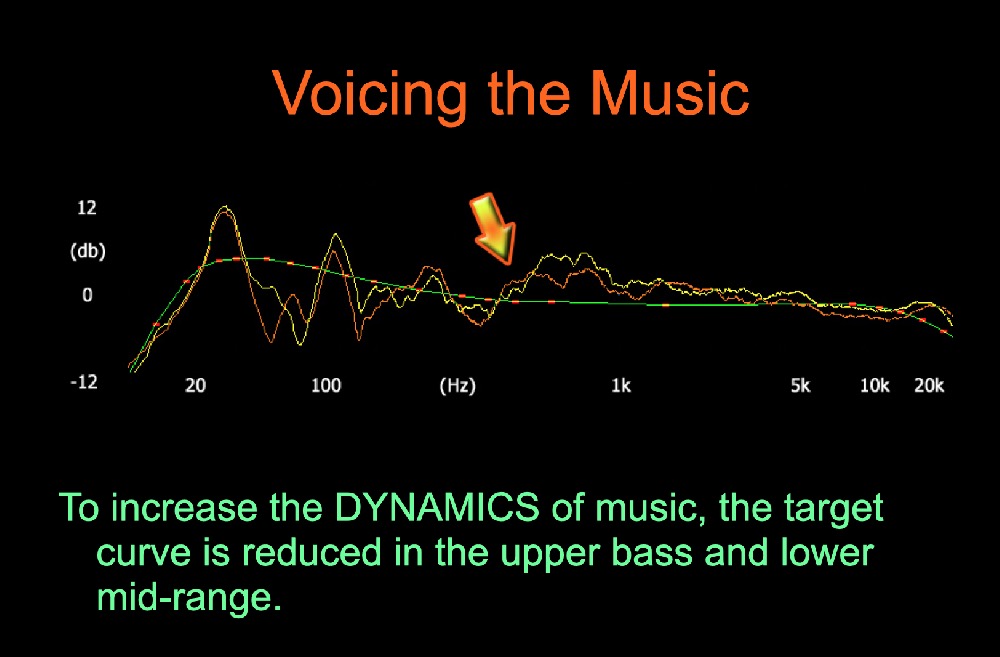 Voicing the Music

12
(db)
0
-12

20 100 (Hz) 1k 5k 10k 20k

To increase the DYNAMICS of music, the target curve is reduced in the upper bass and lower mid-range.